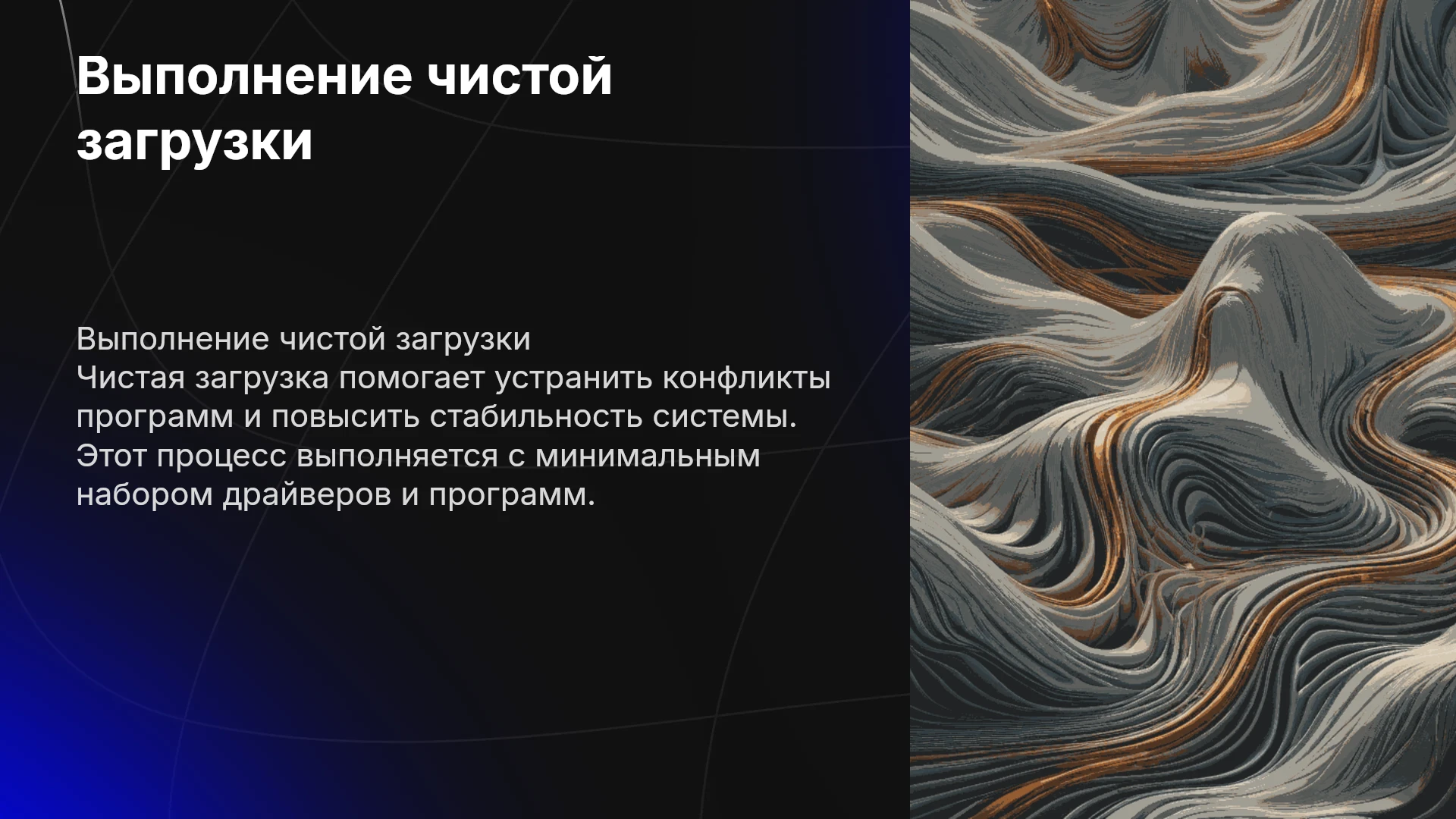 Выполнение чистой загрузки

Выполнение чистой загрузки

Чистая загрузка помогает устранить конфликты программ и повысить стабильность системы. Этот процесс выполняется с минимальным набором драйверов и программ.